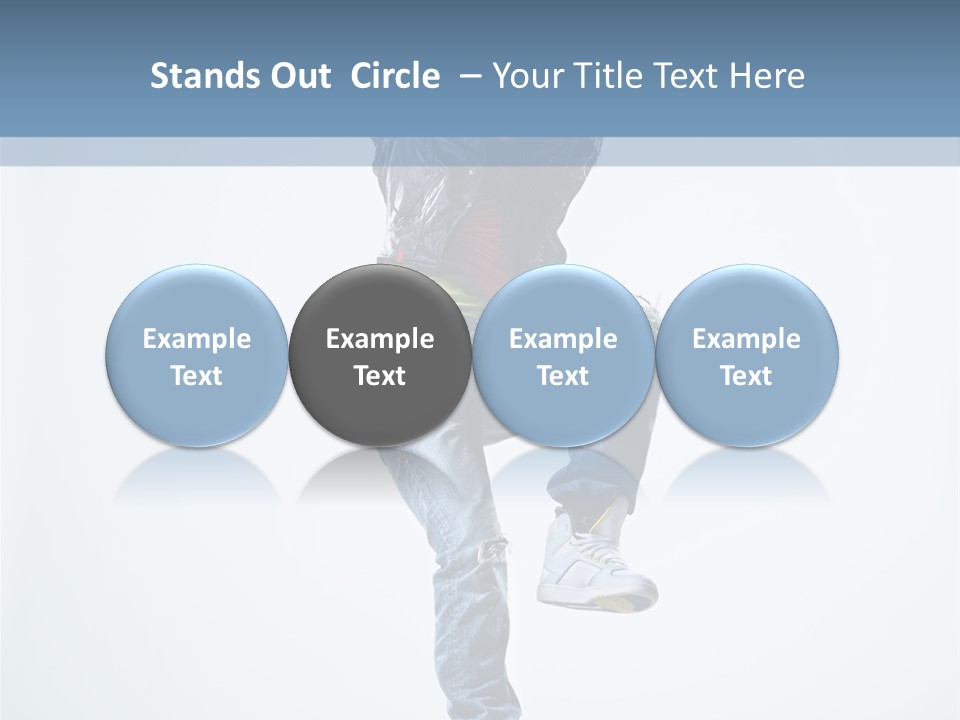 Stands Out Circle – Your Title Text Here

Example Text

Example Text

Example Text

Example Text